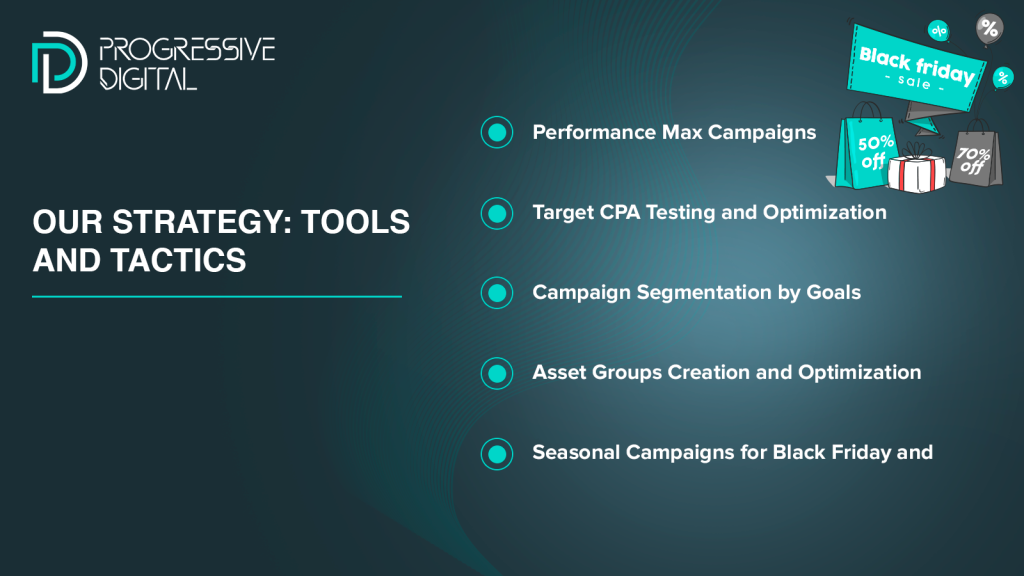 PROGRESSIVE DIGITAL

OUR STRATEGY: TOOLS AND TACTICS

Performance Max Campaigns

Target CPA Testing and Optimization

Campaign Segmentation by Goals

Asset Groups Creation and Optimization

Seasonal Campaigns for Black Friday and

%

%

%

Black friday
- sale -

50% off

70% off